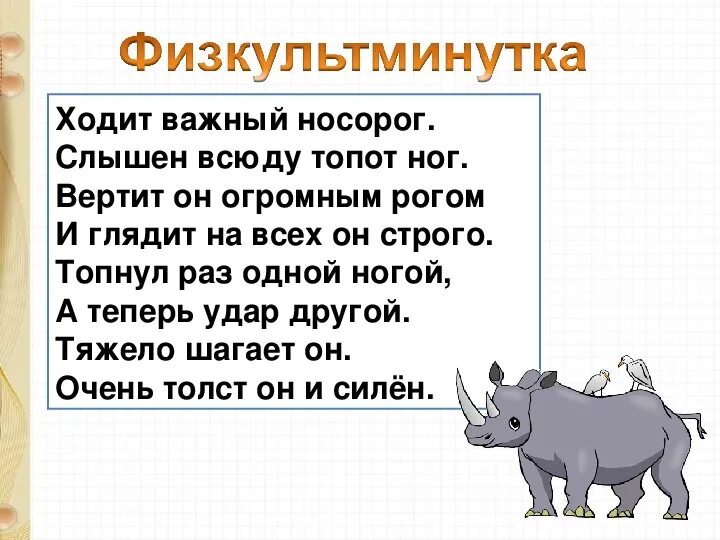 Физкультминутка

Ходит важный носорог.
Слышен всюду топот ног.
Вертит он огромным рогом
И глядит на всех он строго.
Топнул раз одной ногой,
А теперь удар другой.
Тяжело шагает он.
Очень толст он и силён.